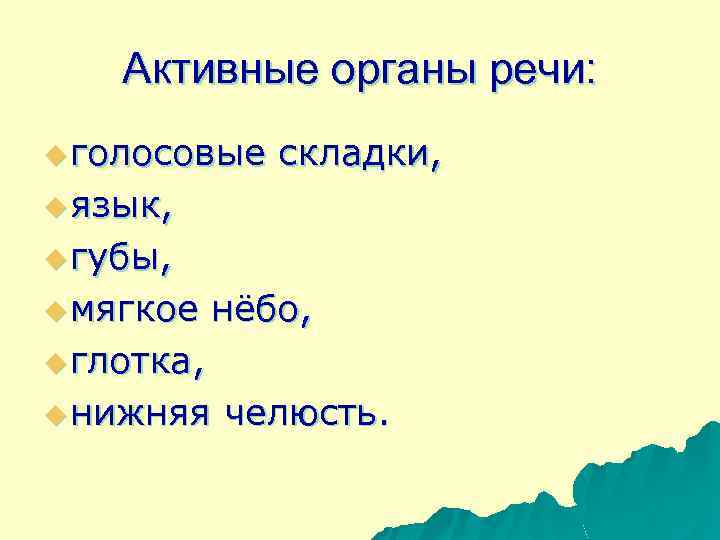 Активные органы речи:

голосовые складки,
язык,
губы,
мягкое нёбо,
глотка,
нижняя челюсть.